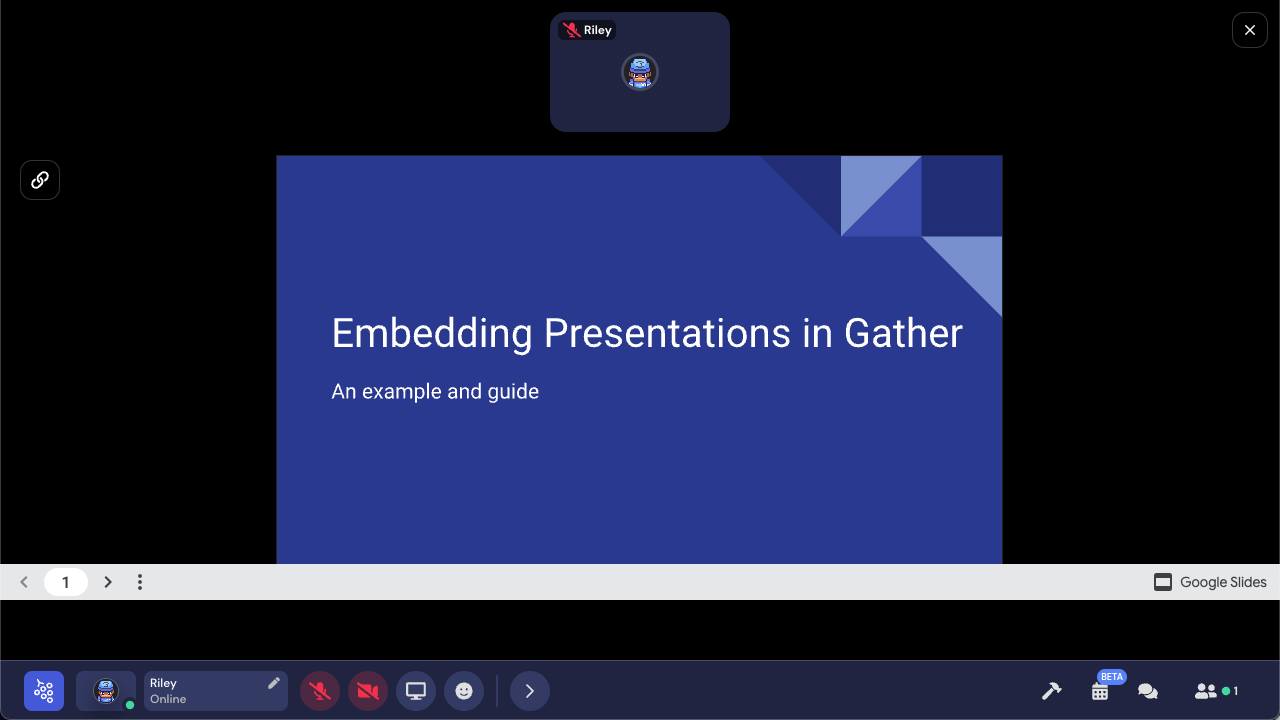 Riley

Embedding Presentations in Gather

An example and guide

1

Google Slides

Riley
Online

BETA

1